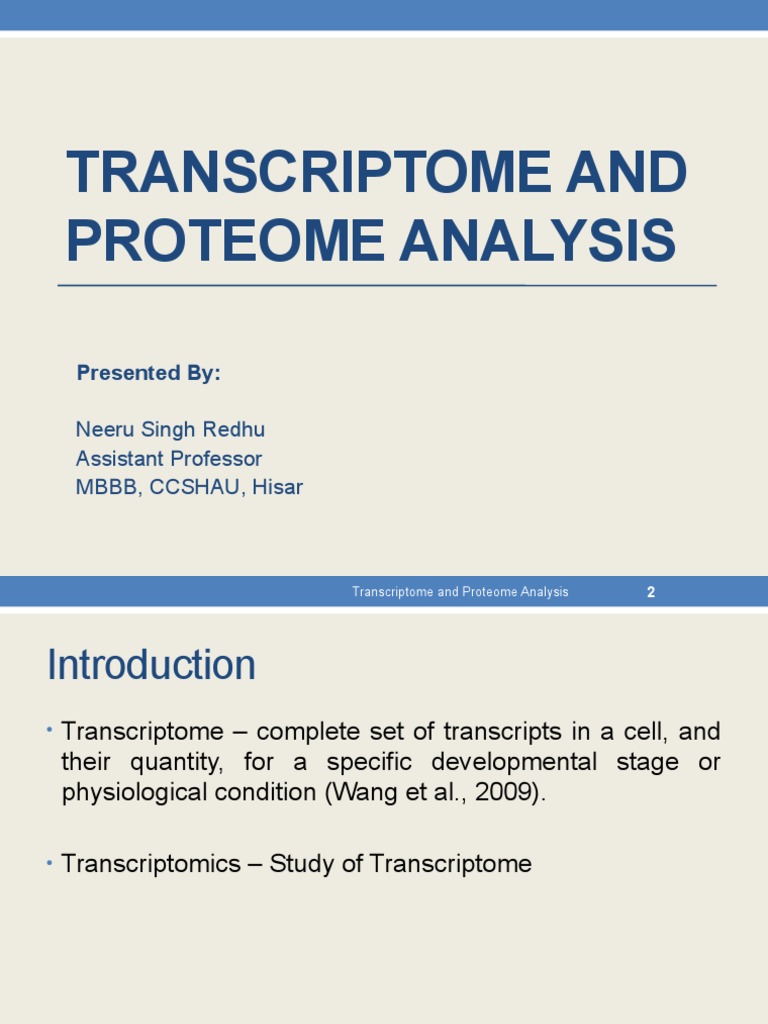 TRANSCRIPTOME AND PROTEOME ANALYSIS

Presented By:

Neeru Singh Redhu
Assistant Professor
MBBB, CCSHAU, Hisar

Transcriptome and Proteome Analysis 2

Introduction

• Transcriptome – complete set of transcripts in a cell, and their quantity, for a specific developmental stage or physiological condition (Wang et al., 2009).

• Transcriptomics – Study of Transcriptome